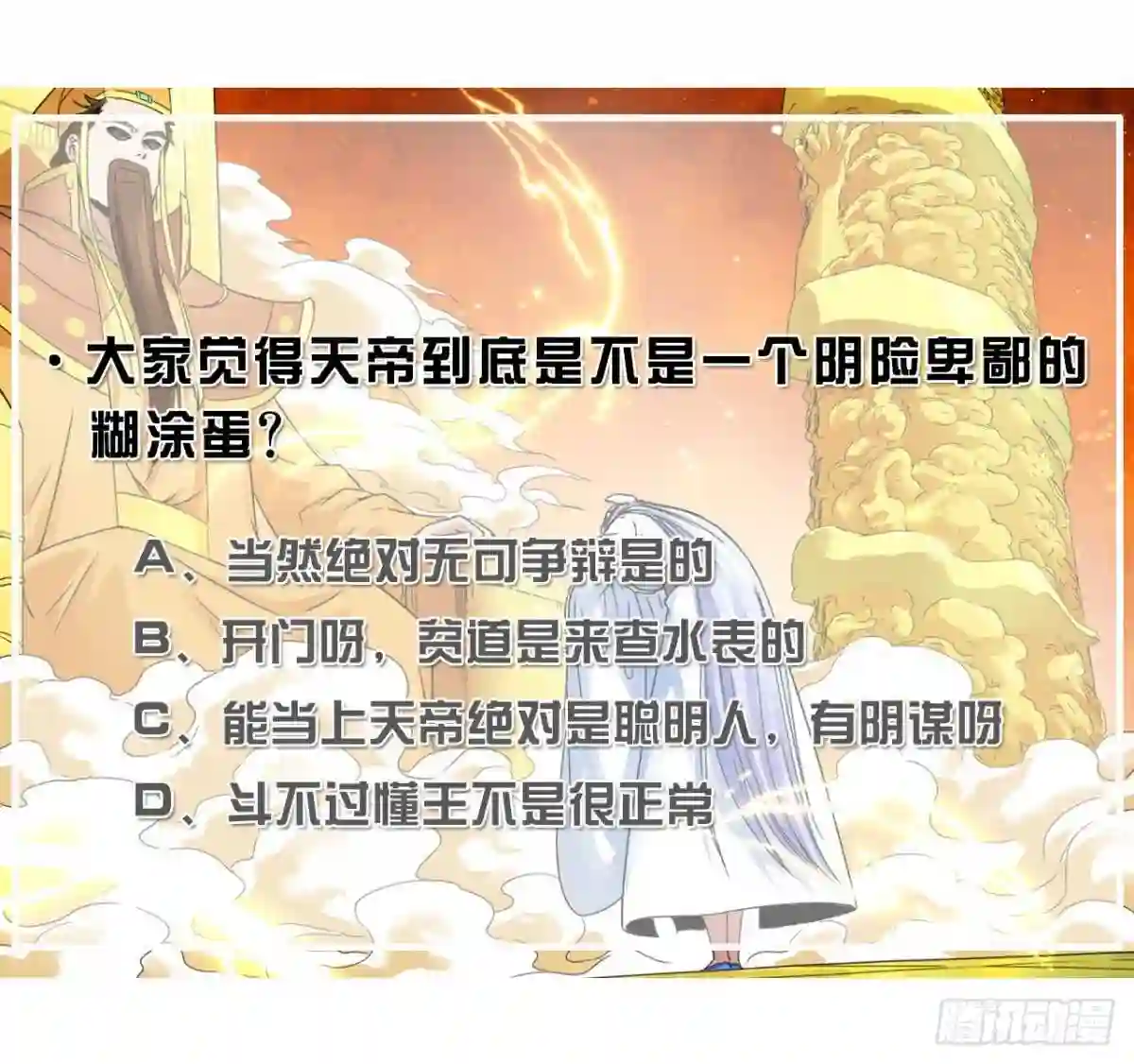 · 大家觉得天帝到底是不是一个阴险卑鄙的糊涂蛋？

A、当然绝对无可争辩是的

B、开门呀，贫道是来查水表的

C、能当上天帝绝对是聪明人，有阴谋呀

D、斗不过懂王不是很正常

腾讯动漫